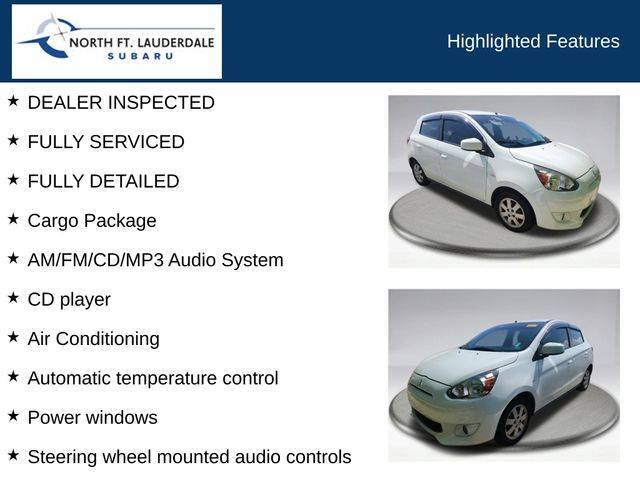 NORTH FT. LAUDERDALE
SUBARU

Highlighted Features

★ DEALER INSPECTED
★ FULLY SERVICED
★ FULLY DETAILED
★ Cargo Package
★ AM/FM/CD/MP3 Audio System
★ CD player
★ Air Conditioning
★ Automatic temperature control
★ Power windows
★ Steering wheel mounted audio controls